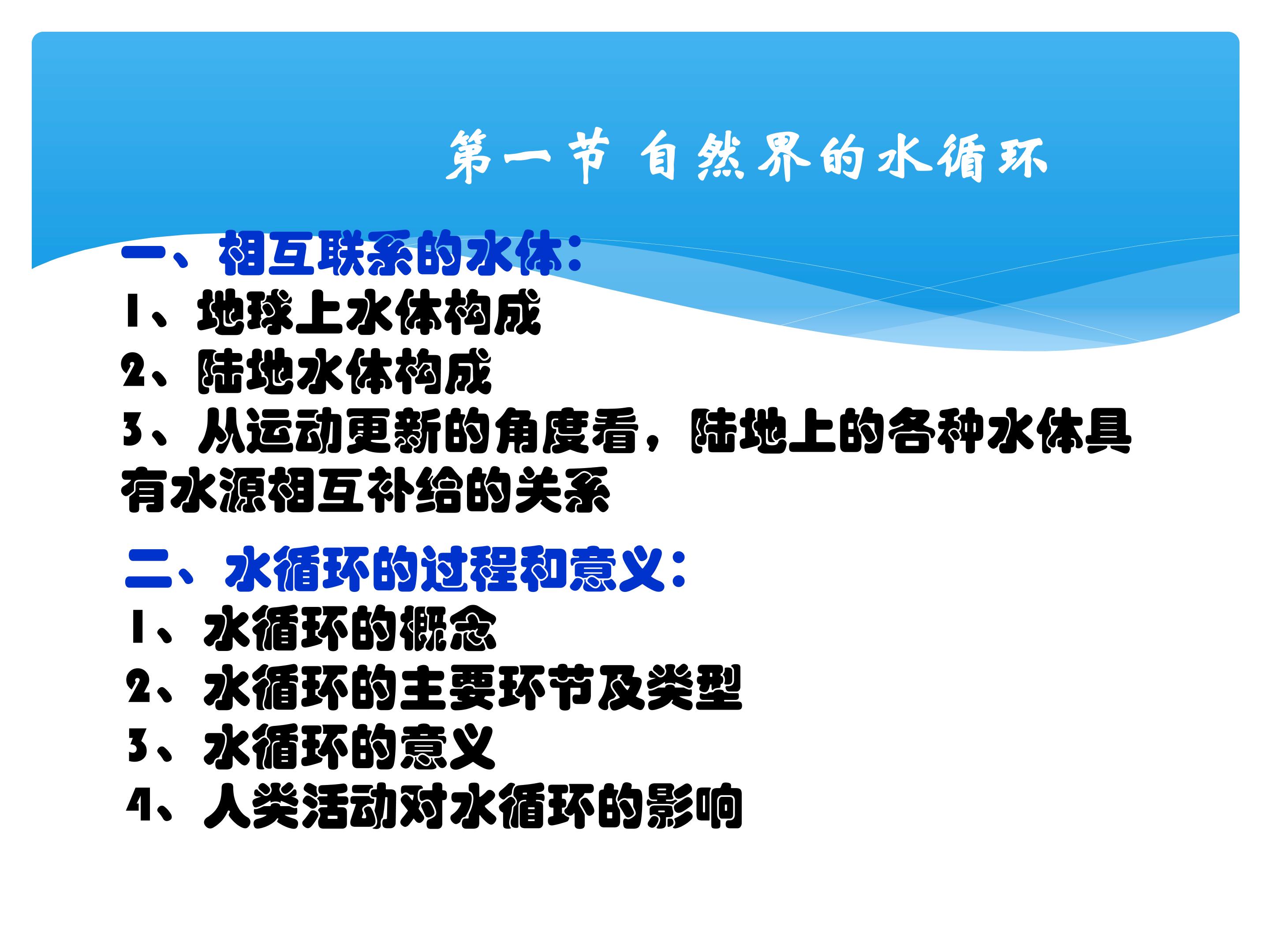 第一节 自然界的水循环

一、相互联系的水体：

1、地球上水体构成

2、陆地水体构成

3、从运动更新的角度看，陆地上的各种水体具有水源相互补给的关系

二、水循环的过程和意义：

1、水循环的概念

2、水循环的主要环节及类型

3、水循环的意义

4、人类活动对水循环的影响